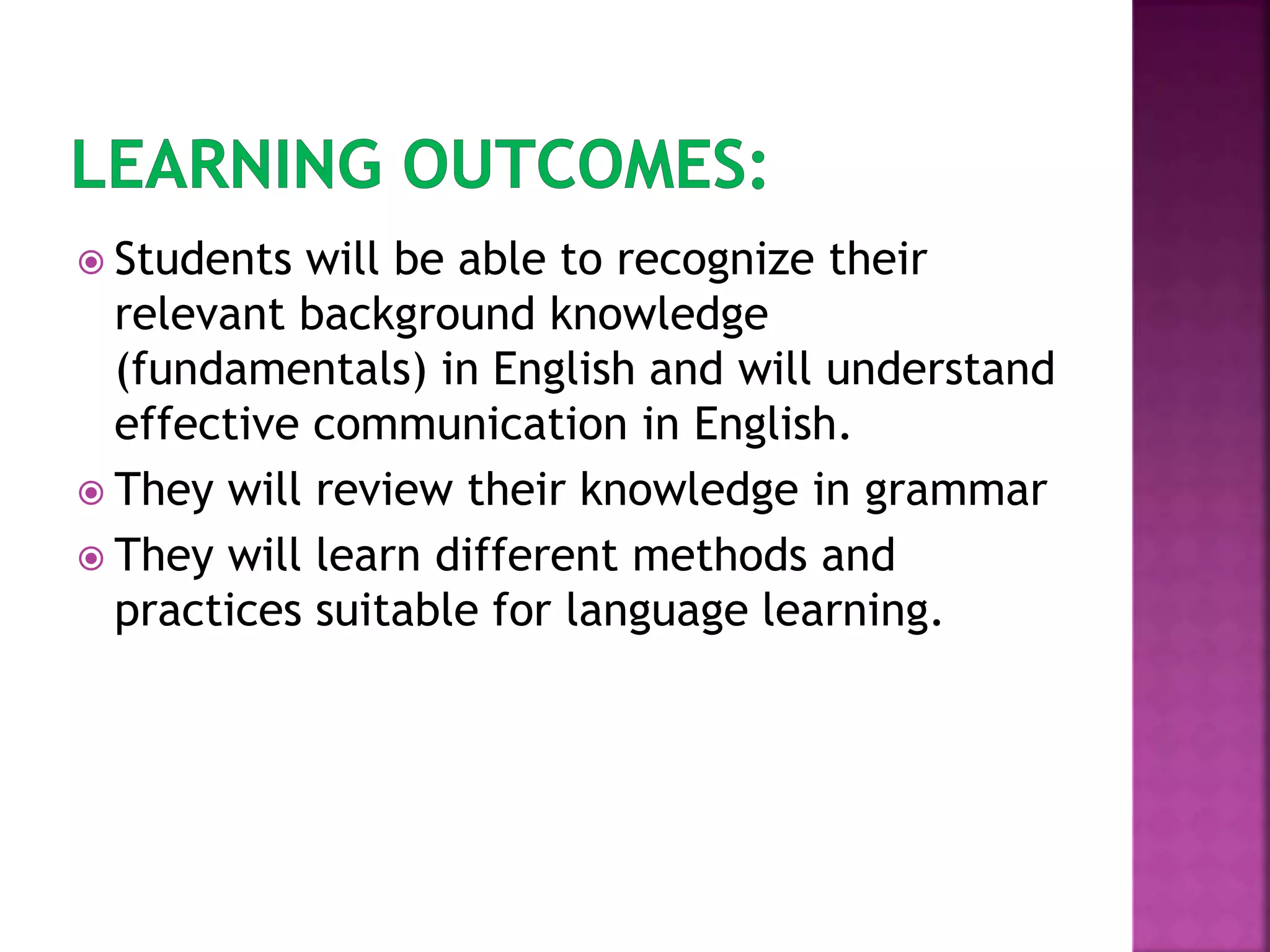 LEARNING OUTCOMES:

- Students will be able to recognize their relevant background knowledge (fundamentals) in English and will understand effective communication in English.
- They will review their knowledge in grammar
- They will learn different methods and practices suitable for language learning.